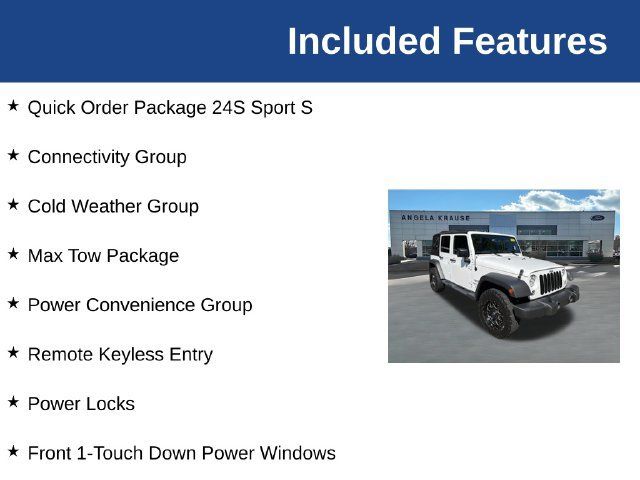 Included Features

★ Quick Order Package 24S Sport S

★ Connectivity Group

★ Cold Weather Group

★ Max Tow Package

★ Power Convenience Group

★ Remote Keyless Entry

★ Power Locks

★ Front 1-Touch Down Power Windows

ANGELA KRAUSE

Ford